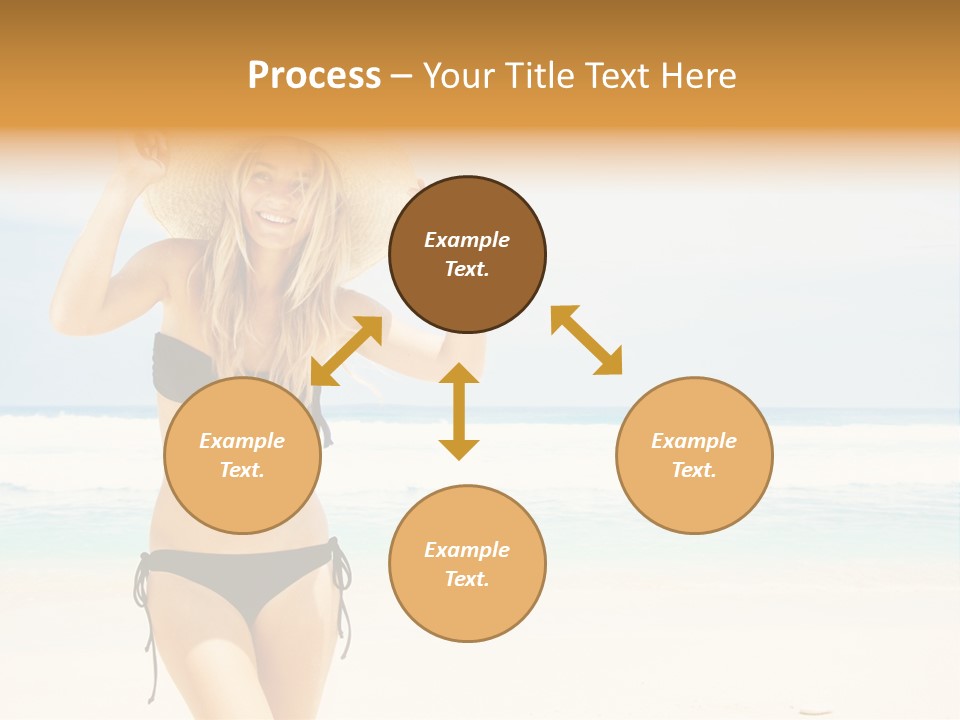 Process – Your Title Text Here

Example Text.

Example Text.

Example Text.

Example Text.